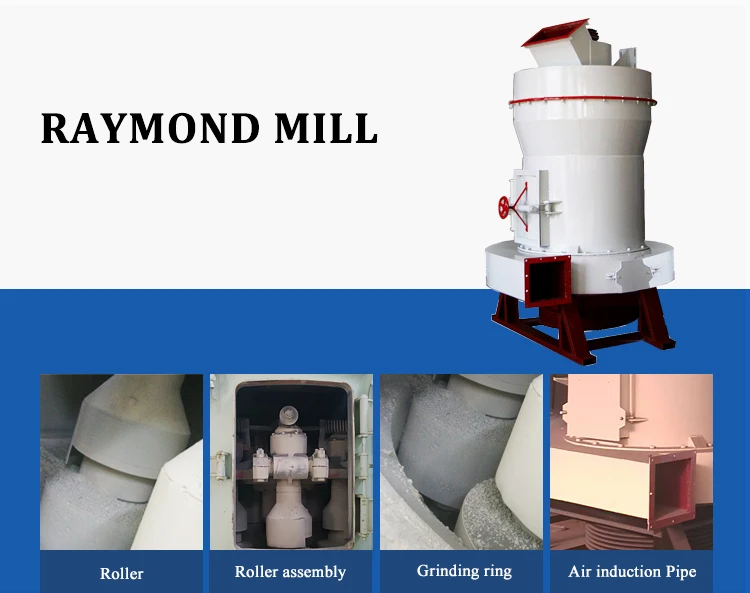 RAYMOND MILL

Roller

Roller assembly

Grinding ring

Air induction Pipe